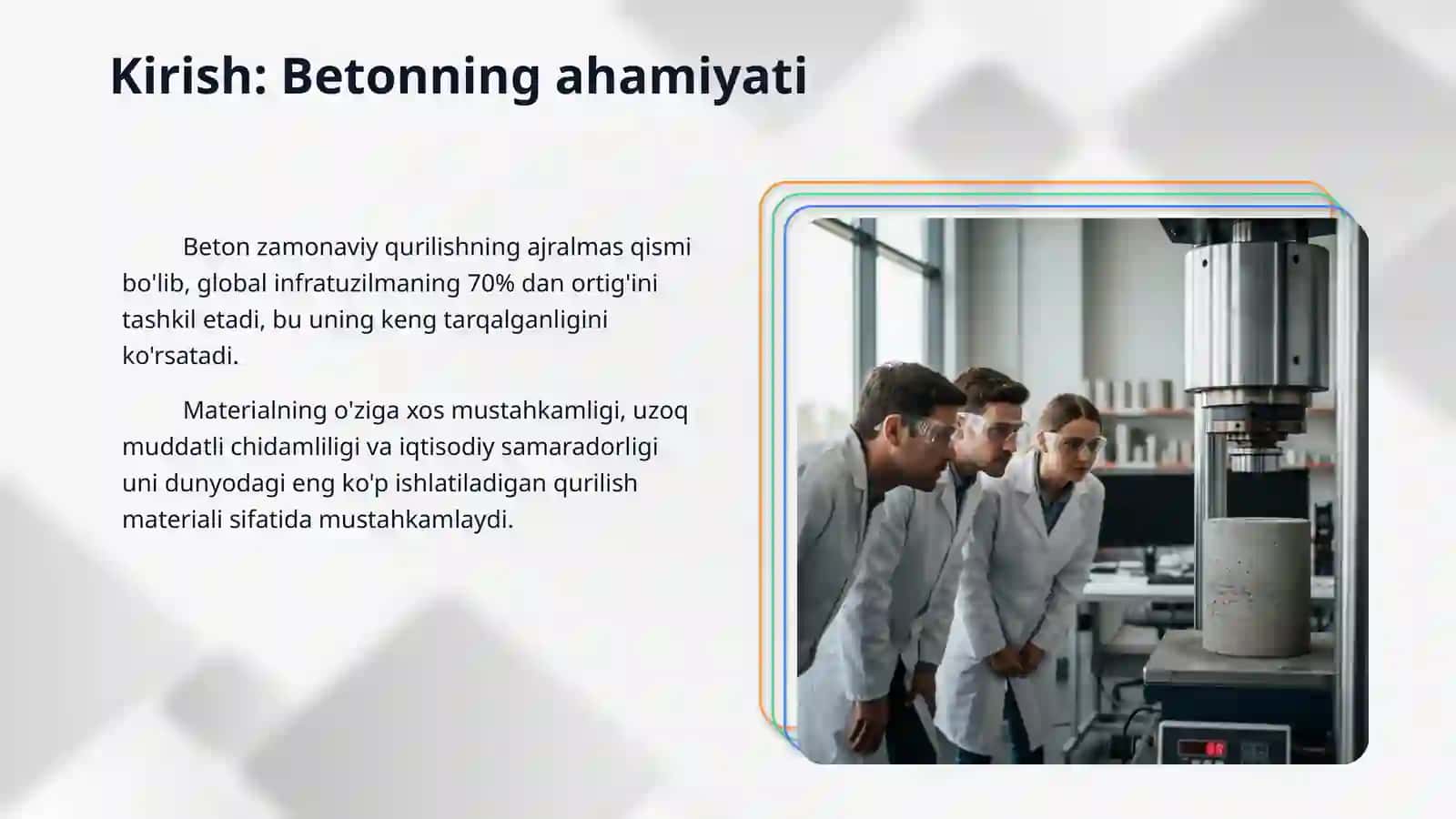 Kirish: Betonning ahamiyati

Beton zamonaviy qurilishning ajralmas qismi bo'lib, global infratuzilmaning 70% dan ortig'ini tashkil etadi, bu uning keng tarqalganligini ko'rsatadi.

Materialning o'ziga xos mustahkamligi, uzoq muddatli chidamliligi va iqtisodiy samaradorligi uni dunyodagi eng ko'p ishlatiladigan qurilish materiali sifatida mustahkamlaydi.